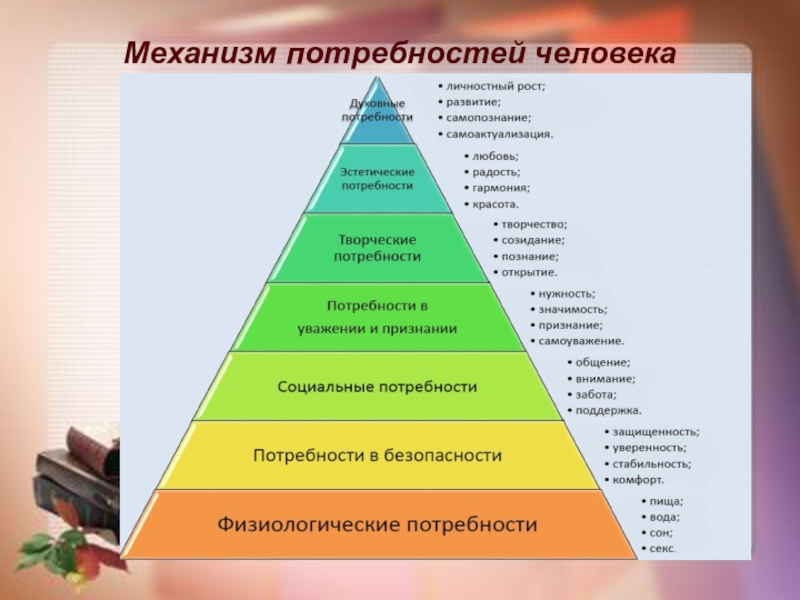 Механизм потребностей человека

Духовные потребности

• личностный рост;
• развитие;
• самопознание;
• самоактуализация.

Эстетические потребности

• любовь;
• радость;
• гармония;
• красота.

Творческие потребности

• творчество;
• созидание;
• познание;
• открытие.

Потребности в уважении и признании

• нужность;
• значимость;
• признание;
• самоуважение.

Социальные потребности

• общение;
• внимание;
• забота;
• поддержка.

Потребности в безопасности

• защищенность;
• уверенность;
• стабильность;
• комфорт.

Физиологические потребности

• пища;
• вода;
• сон;
• секс.